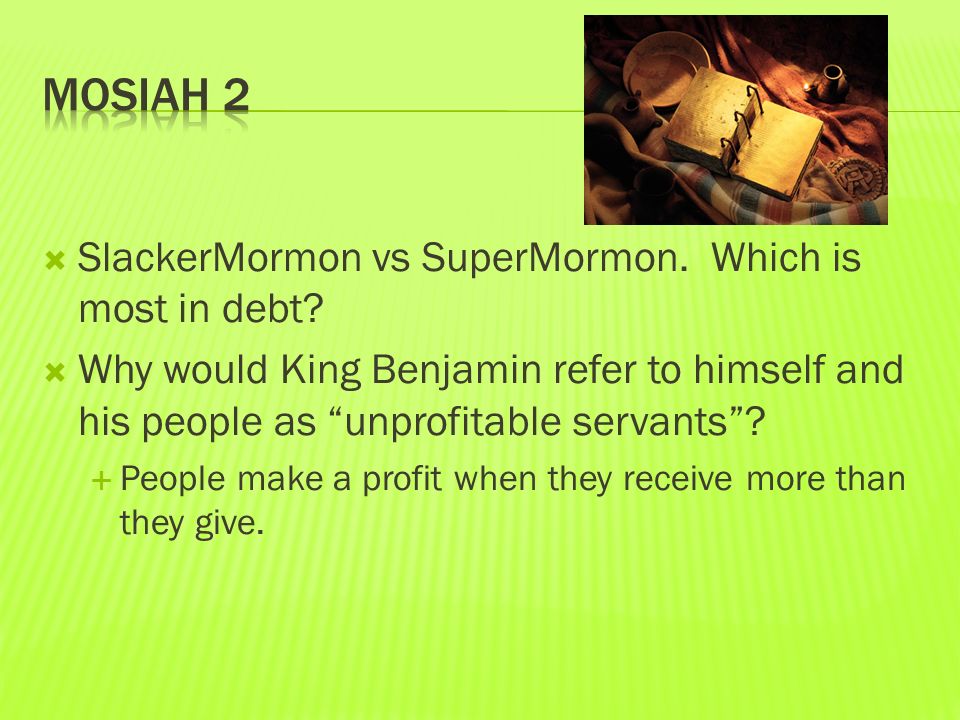 MOSIAH 2

SlackerMormon vs SuperMormon. Which is most in debt?

Why would King Benjamin refer to himself and his people as “unprofitable servants”?

People make a profit when they receive more than they give.